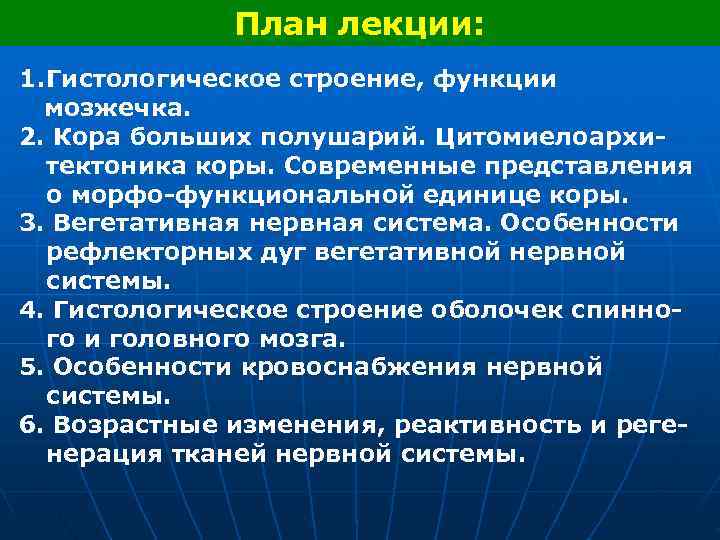 План лекции:

1.Гистологическое строение, функции мозжечка.
2. Кора больших полушарий. Цитомиелоархитектоника коры. Современные представления о морфо-функциональной единице коры.
3. Вегетативная нервная система. Особенности рефлекторных дуг вегетативной нервной системы.
4. Гистологическое строение оболочек спинного и головного мозга.
5. Особенности кровоснабжения нервной системы.
6. Возрастные изменения, реактивность и регенерация тканей нервной системы.